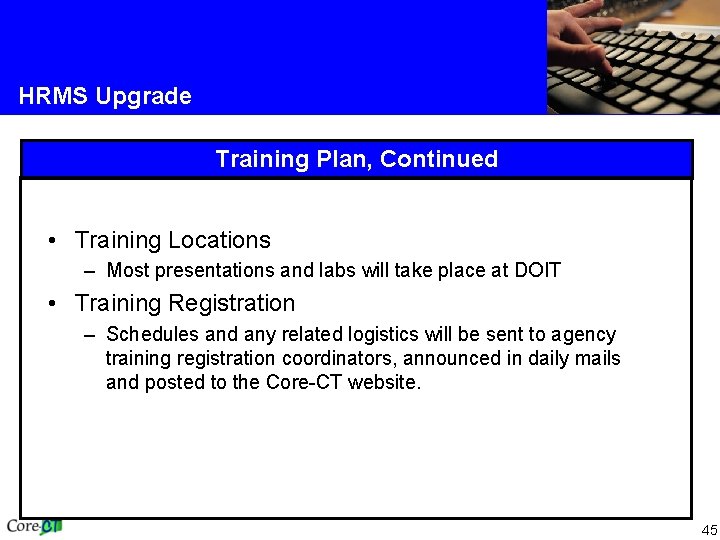 HRMS Upgrade

Training Plan, Continued

• Training Locations
– Most presentations and labs will take place at DOIT

• Training Registration
– Schedules and any related logistics will be sent to agency training registration coordinators, announced in daily mails and posted to the Core-CT website.

Core-CT

45